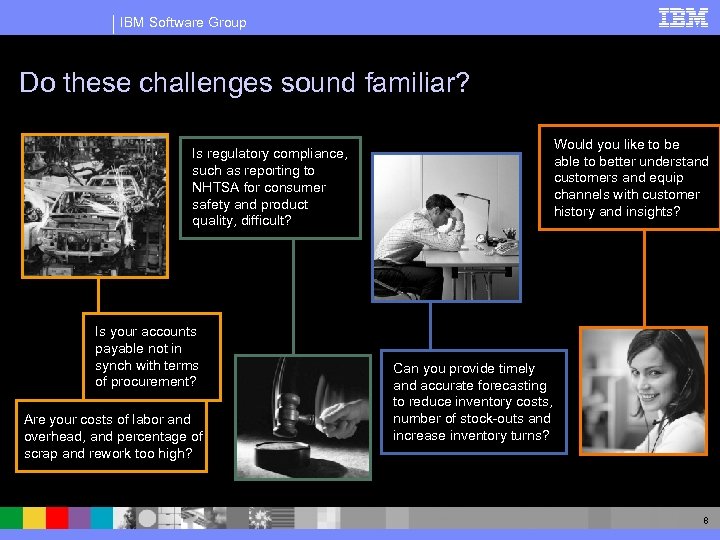 IBM Software Group

IBM

Do these challenges sound familiar?

Is regulatory compliance, such as reporting to NHTSA for consumer safety and product quality, difficult?

Would you like to be able to better understand customers and equip channels with customer history and insights?

Is your accounts payable not in synch with terms of procurement?

Are your costs of labor and overhead, and percentage of scrap and rework too high?

Can you provide timely and accurate forecasting to reduce inventory costs, number of stock-outs and increase inventory turns?

8